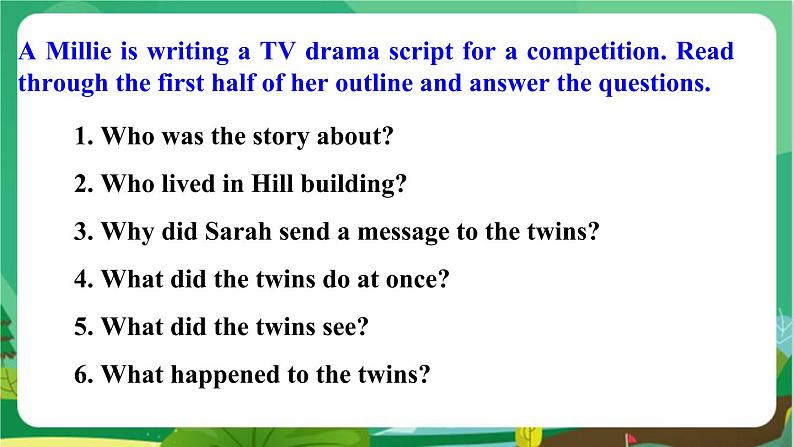 A Millie is writing a TV drama script for a competition. Read through the first half of her outline and answer the questions.

1. Who was the story about?

2. Who lived in Hill building?

3. Why did Sarah send a message to the twins?

4. What did the twins do at once?

5. What did the twins see?

6. What happened to the twins?